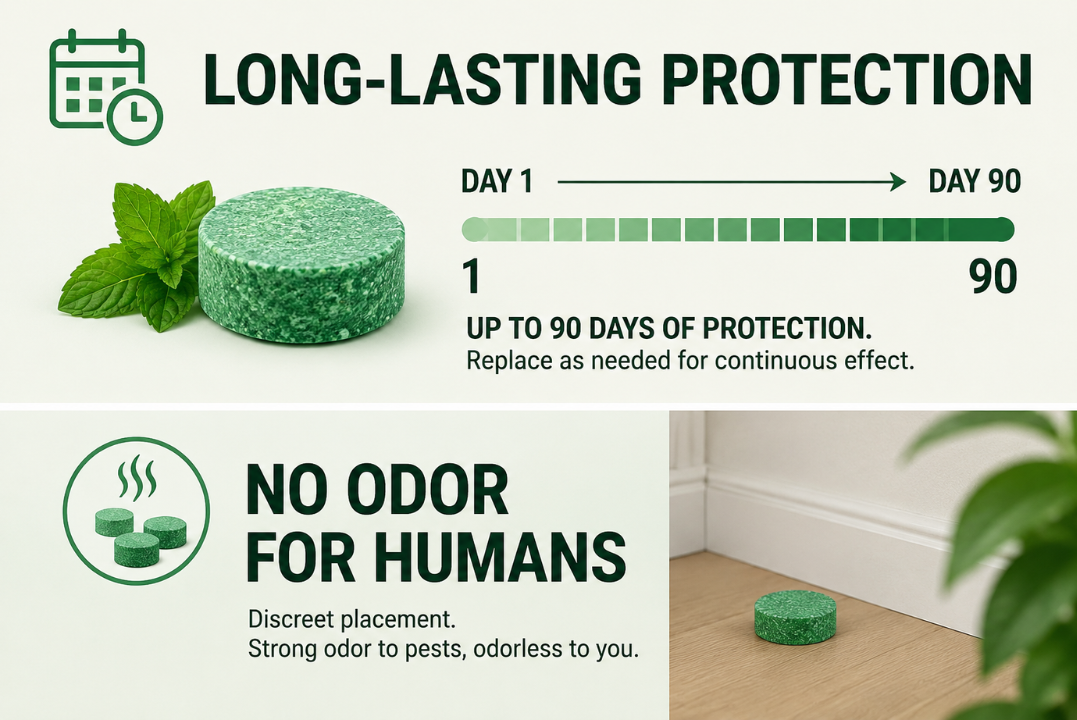 LONG-LASTING PROTECTION

DAY 1 DAY 90

1 90

UP TO 90 DAYS OF PROTECTION.
Replace as needed for continuous effect.

NO ODOR FOR HUMANS

Discreet placement.
Strong odor to pests, odorless to you.